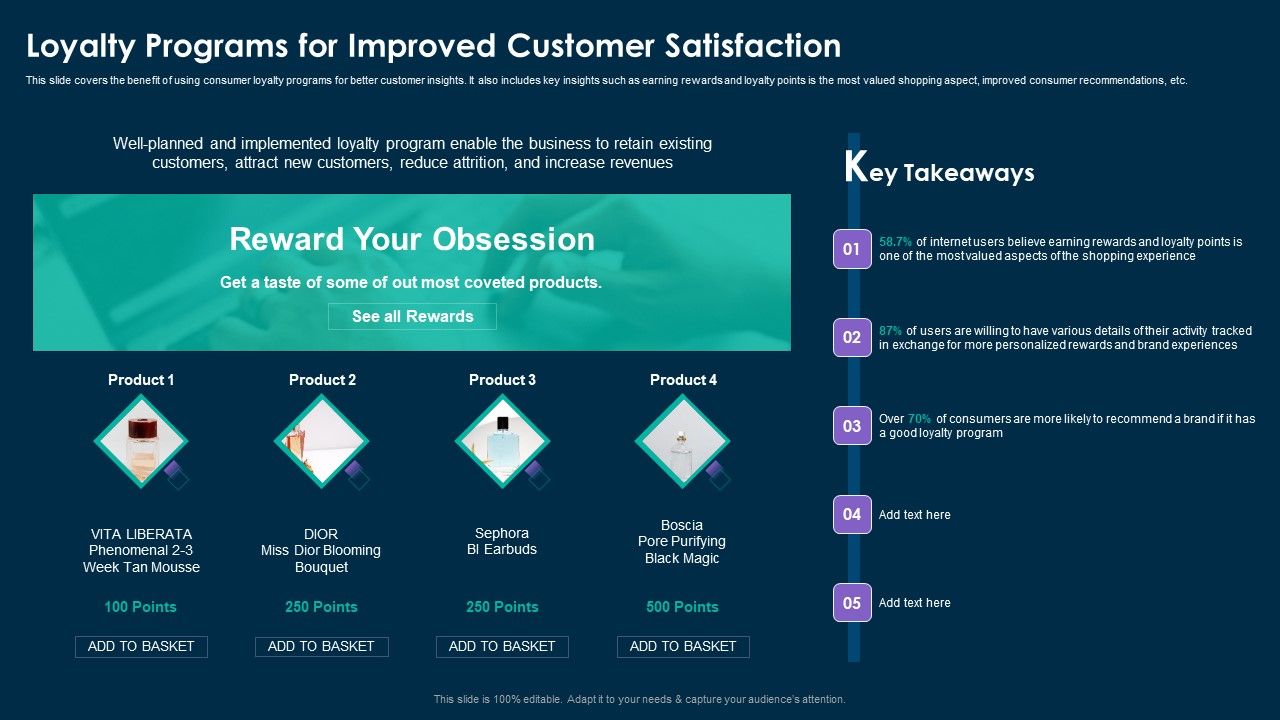 Loyalty Programs for Improved Customer Satisfaction

This slide covers the benefit of using consumer loyalty programs for better customer insights. It also includes key insights such as earning rewards and loyalty points is the most valued shopping aspect, improved consumer recommendations, etc.

Well-planned and implemented loyalty program enable the business to retain existing customers, attract new customers, reduce attrition, and increase revenues

Reward Your Obsession

Get a taste of some of out most coveted products.

See all Rewards

Product 1

VITA LIBERATA Phenomenal 2-3 Week Tan Mousse

100 Points

ADD TO BASKET

Product 2

DIOR Miss Dior Blooming Bouquet

250 Points

ADD TO BASKET

Product 3

Sephora BI Earbuds

250 Points

ADD TO BASKET

Product 4

Boscia Pore Purifying Black Magic

500 Points

ADD TO BASKET

Key Takeaways

01 58.7% of internet users believe earning rewards and loyalty points is one of the most valued aspects of the shopping experience

02 87% of users are willing to have various details of their activity tracked in exchange for more personalized rewards and brand experiences

03 Over 70% of consumers are more likely to recommend a brand if it has a good loyalty program

04 Add text here

05 Add text here

This slide is 100% editable. Adapt it to your needs & capture your audience's attention.